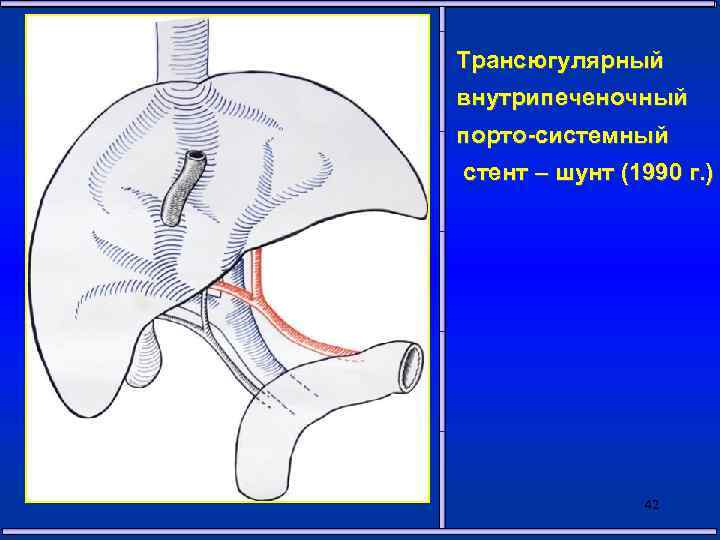 Трансюгулярный внутрипеченочный порто-системный стент – шунт (1990 г.)

42